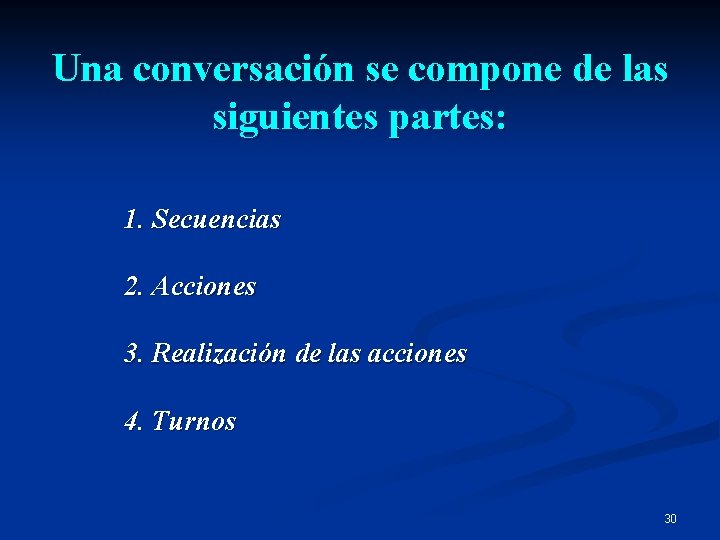 Una conversación se compone de las siguientes partes:

1. Secuencias

2. Acciones

3. Realización de las acciones

4. Turnos

30